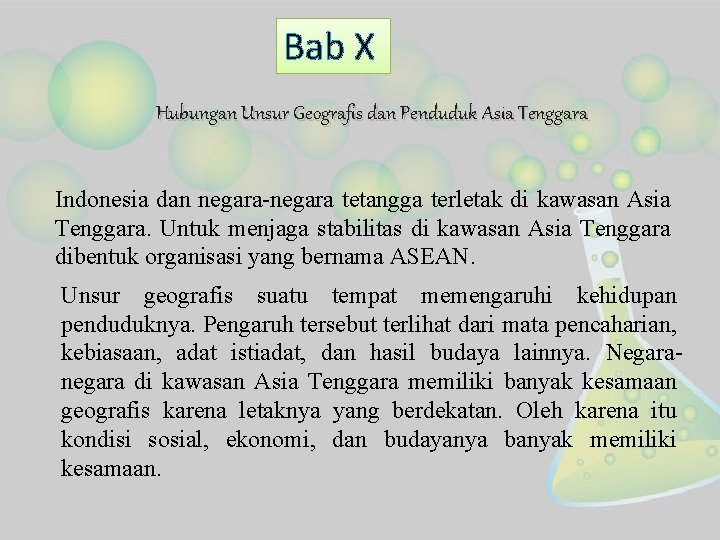 Bab X

Hubungan Unsur Geografis dan Penduduk Asia Tenggara

Indonesia dan negara-negara tetangga terletak di kawasan Asia Tenggara. Untuk menjaga stabilitas di kawasan Asia Tenggara dibentuk organisasi yang bernama ASEAN.

Unsur geografis suatu tempat memengaruhi kehidupan penduduknya. Pengaruh tersebut terlihat dari mata pencaharian, kebiasaan, adat istiadat, dan hasil budaya lainnya. Negara-negara di kawasan Asia Tenggara memiliki banyak kesamaan geografis karena letaknya yang berdekatan. Oleh karena itu kondisi sosial, ekonomi, dan budayanya banyak memiliki kesamaan.